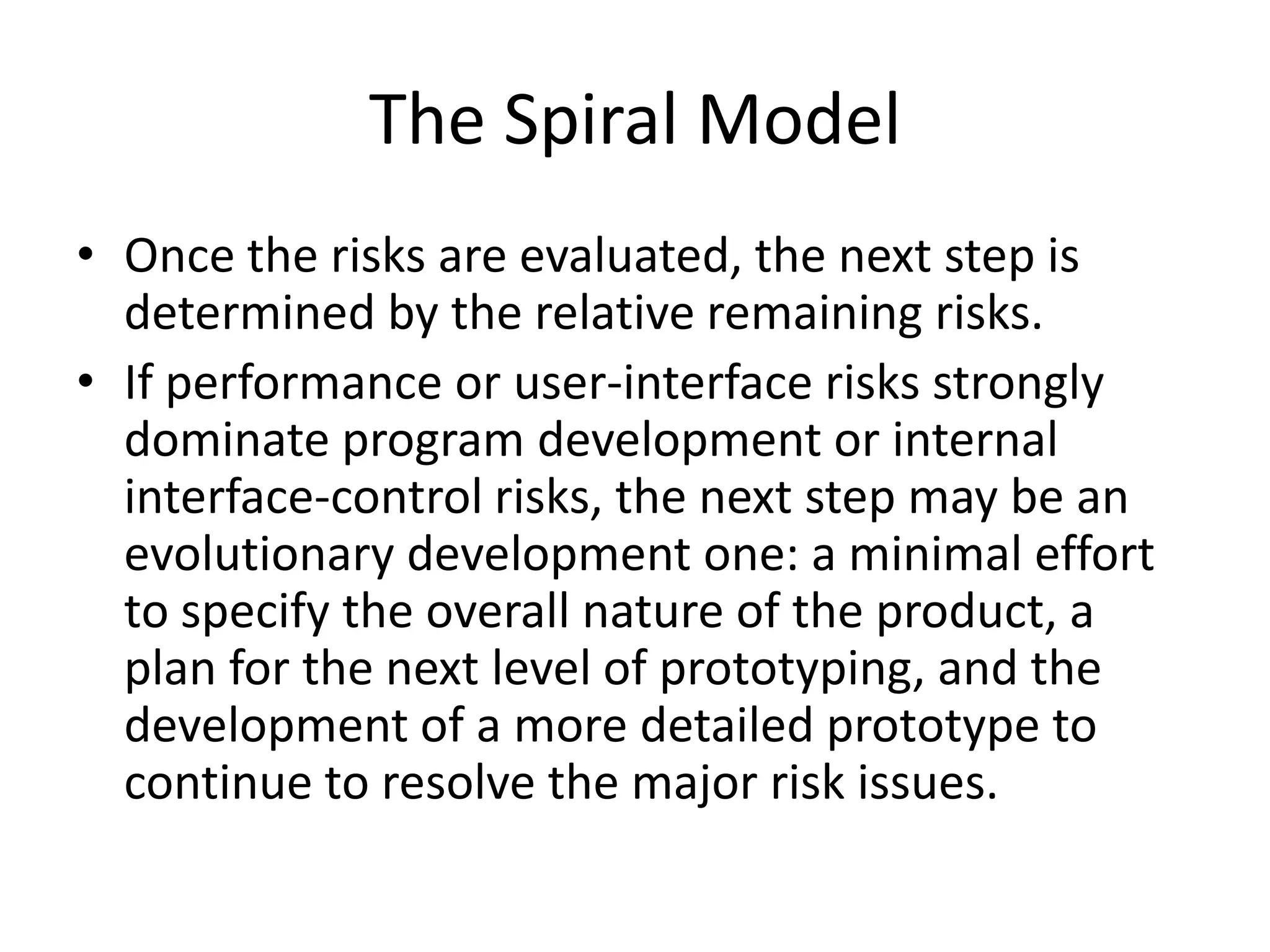 The Spiral Model

• Once the risks are evaluated, the next step is determined by the relative remaining risks.
• If performance or user-interface risks strongly dominate program development or internal interface-control risks, the next step may be an evolutionary development one: a minimal effort to specify the overall nature of the product, a plan for the next level of prototyping, and the development of a more detailed prototype to continue to resolve the major risk issues.